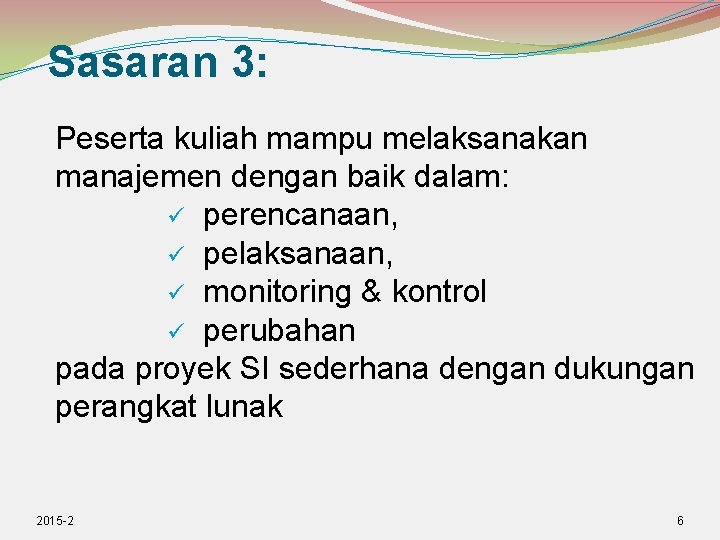 Sasaran 3:

Peserta kuliah mampu melaksanakan manajemen dengan baik dalam:
✓ perencanaan,
✓ pelaksanaan,
✓ monitoring & kontrol
✓ perubahan
pada proyek SI sederhana dengan dukungan perangkat lunak

2015-2

6